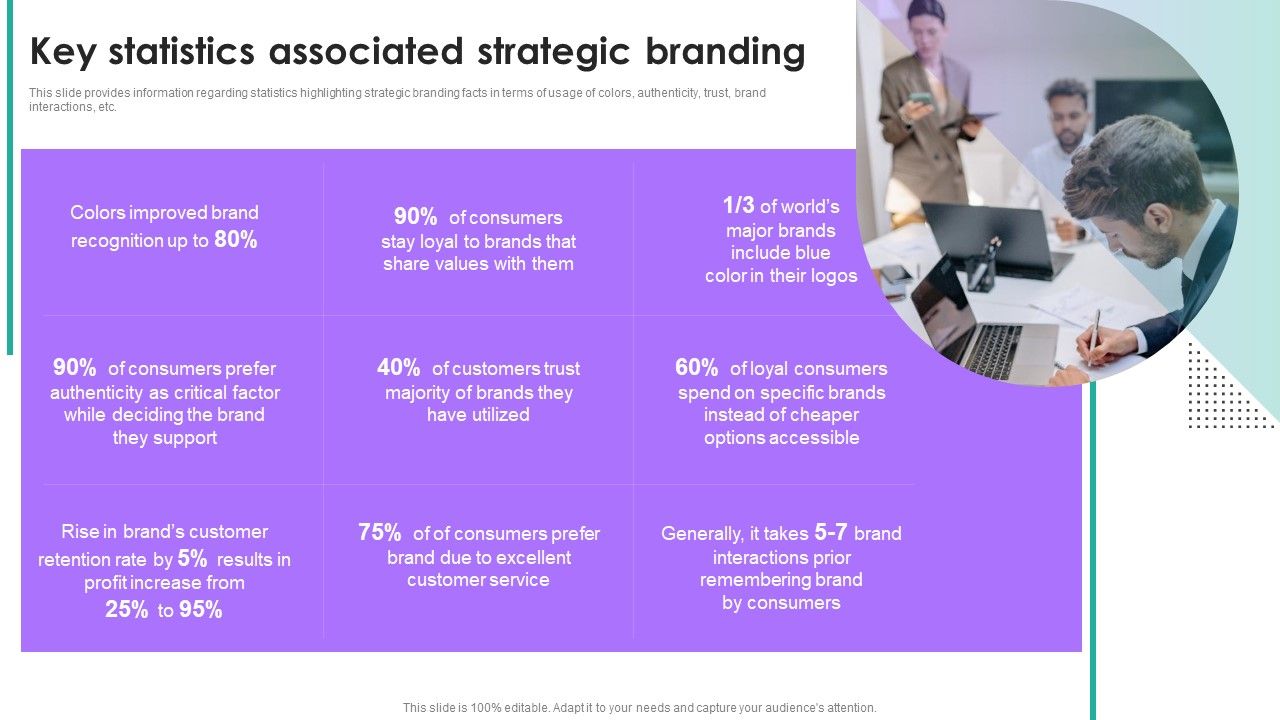 Key statistics associated strategic branding

This slide provides information regarding statistics highlighting strategic branding facts in terms of usage of colors, authenticity, trust, brand interactions, etc.

Colors improved brand recognition up to 80%

90% of consumers stay loyal to brands that share values with them

1/3 of world's major brands include blue color in their logos

90% of consumers prefer authenticity as critical factor while deciding the brand they support

40% of customers trust majority of brands they have utilized

60% of loyal consumers spend on specific brands instead of cheaper options accessible

Rise in brand's customer retention rate by 5% results in profit increase from 25% to 95%

75% of of consumers prefer brand due to excellent customer service

Generally, it takes 5-7 brand interactions prior remembering brand by consumers

This slide is 100% editable. Adapt it to your needs and capture your audience's attention.